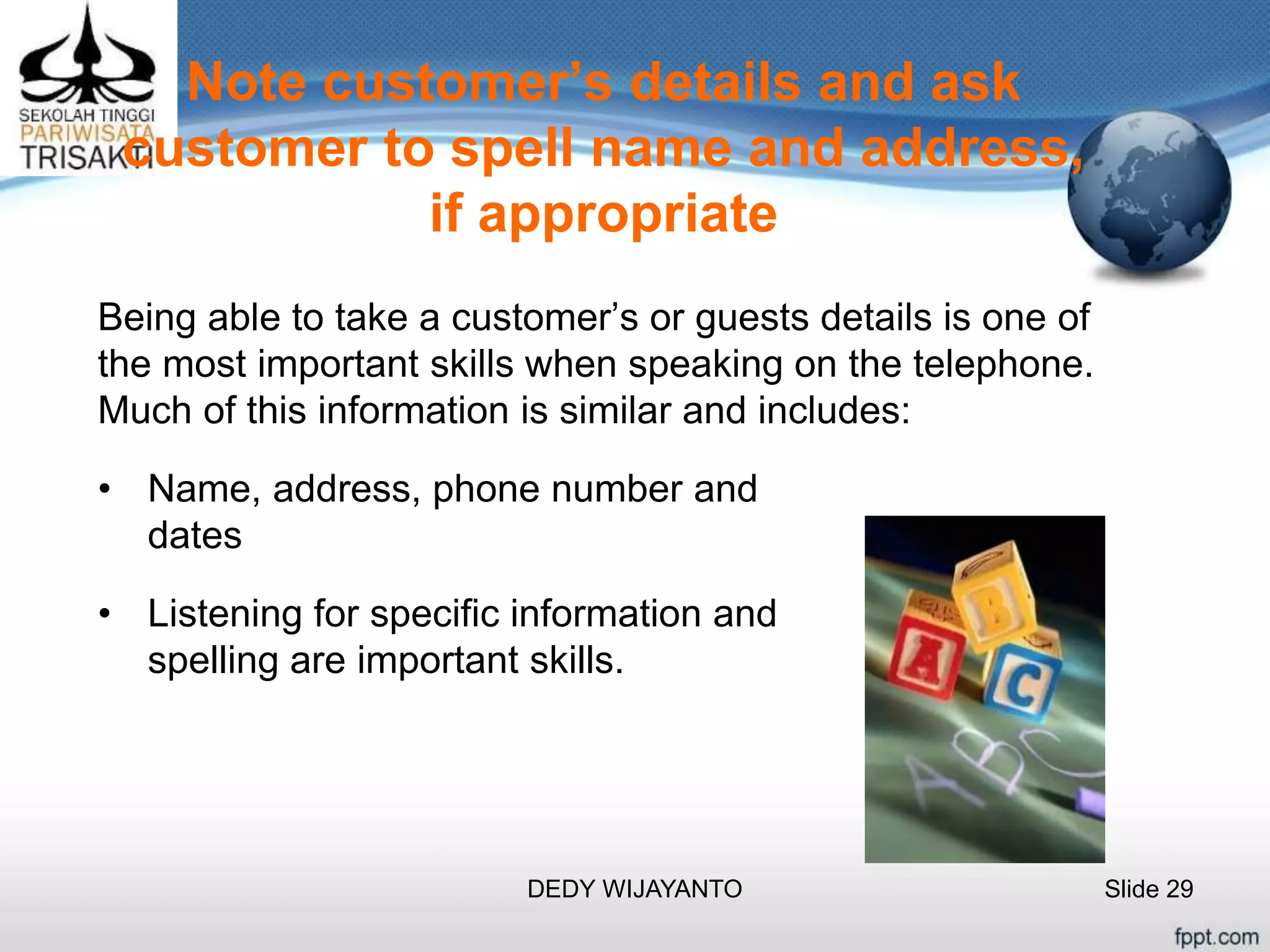 SEKOLAH TINGGI
PARIWISATA
TRISAKTI

Note customer's details and ask customer to spell name and address, if appropriate

Being able to take a customer's or guests details is one of the most important skills when speaking on the telephone. Much of this information is similar and includes:

• Name, address, phone number and dates

• Listening for specific information and spelling are important skills.

A B C
ABC

DEDY WIJAYANTO

Slide 29

fppt.com